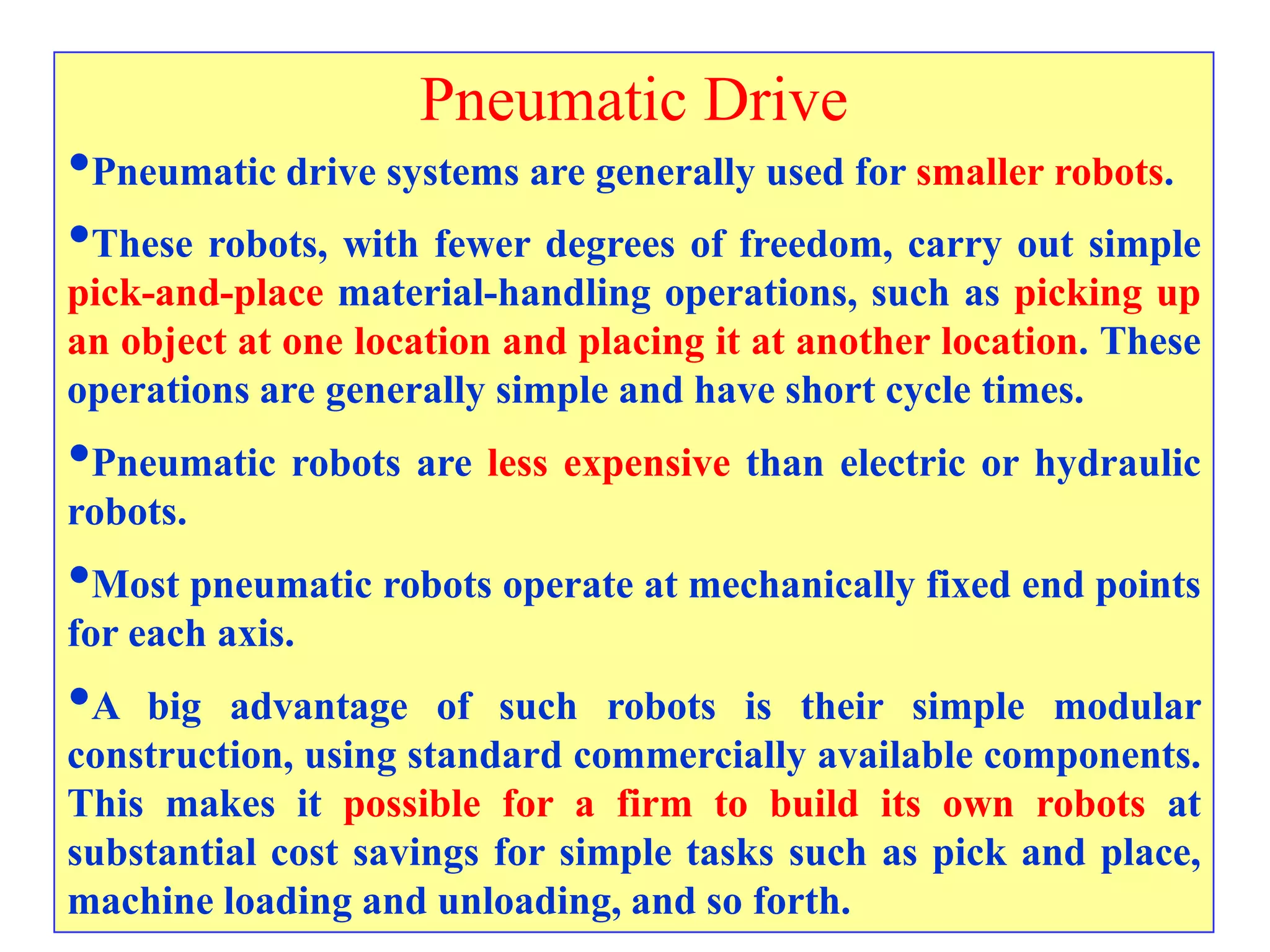 Pneumatic Drive

•Pneumatic drive systems are generally used for smaller robots.

•These robots, with fewer degrees of freedom, carry out simple pick-and-place material-handling operations, such as picking up an object at one location and placing it at another location. These operations are generally simple and have short cycle times.

•Pneumatic robots are less expensive than electric or hydraulic robots.

•Most pneumatic robots operate at mechanically fixed end points for each axis.

•A big advantage of such robots is their simple modular construction, using standard commercially available components. This makes it possible for a firm to build its own robots at substantial cost savings for simple tasks such as pick and place, machine loading and unloading, and so forth.